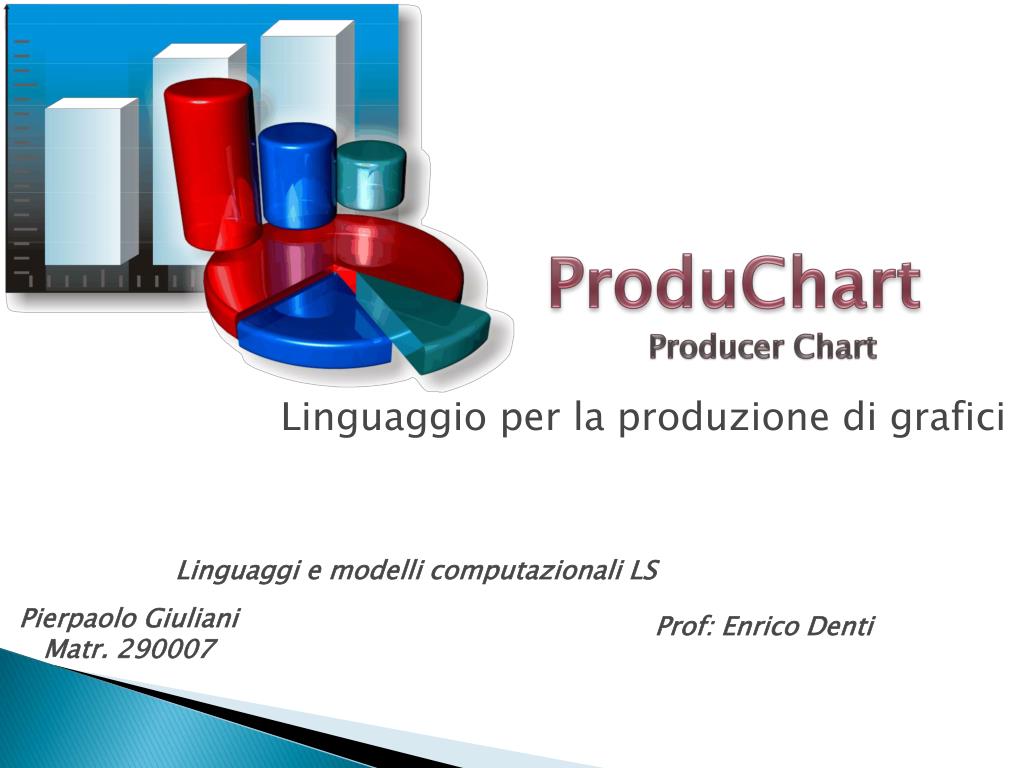 ProduChart
Producer Chart

Linguaggio per la produzione di grafici

Linguaggi e modelli computazionali LS

Pierpaolo Giuliani
Matr. 290007

Prof: Enrico Denti